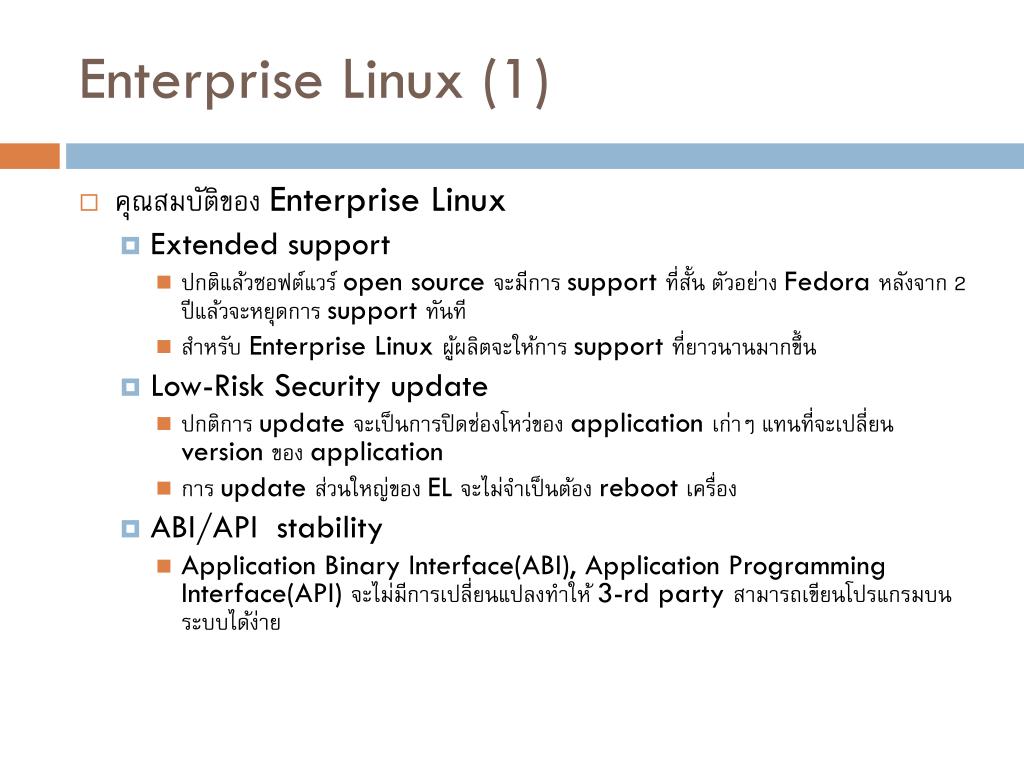 Enterprise Linux (1)

คุณสมบัติของ Enterprise Linux

Extended support

ปกติแล้วซอฟต์แวร์ open source จะมีการ support ที่สั้น ตัวอย่าง Fedora หลังจาก 2 ปีแล้วจะหยุดการ support ทันที

สำหรับ Enterprise Linux ผู้ผลิตจะให้การ support ที่ยาวนานมากขึ้น

Low-Risk Security update

ปกติการ update จะเป็นการปิดช่องโหว่ของ application เก่าๆ แทนที่จะเปลี่ยน version ของ application

การ update ส่วนใหญ่ของ EL จะไม่จำเป็นต้อง reboot เครื่อง

ABI/API stability

Application Binary Interface(ABI), Application Programming Interface(API) จะไม่มีการเปลี่ยนแปลงทำให้ 3-rd party สามารถเขียนโปรแกรมบนระบบได้ง่าย